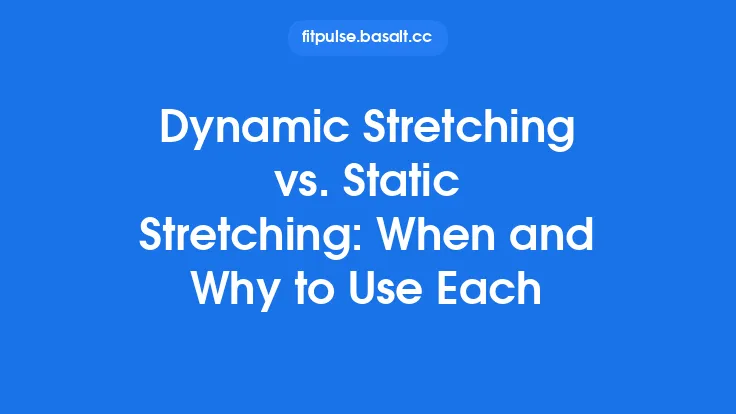 fitpulse.basalt.cc

Dynamic Stretching vs. Static Stretching: When and Why to Use Each